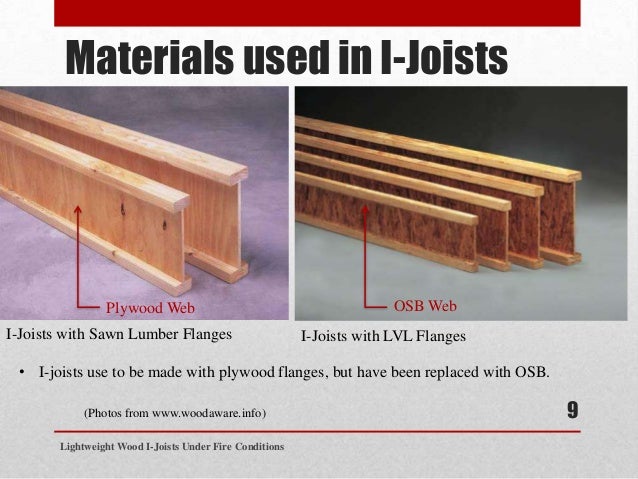 Materials used in I-Joists

Plywood Web

OSB Web

I-Joists with Sawn Lumber Flanges

I-Joists with LVL Flanges

• I-joists use to be made with plywood flanges, but have been replaced with OSB.

(Photos from www.woodaware.info)

9

Lightweight Wood I-Joists Under Fire Conditions